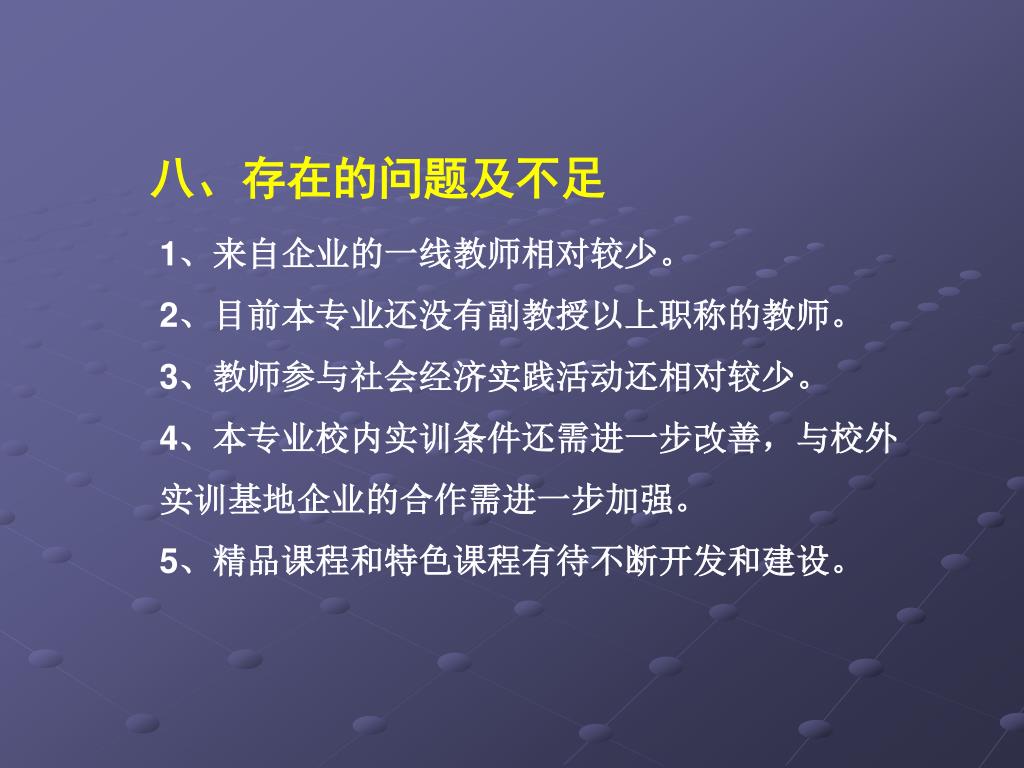 八、存在的问题及不足

1、来自企业的一线教师相对较少。

2、目前本专业还没有副教授以上职称的教师。

3、教师参与社会经济实践活动还相对较少。

4、本专业校内实训条件还需进一步改善，与校外实训基地企业的合作需进一步加强。

5、精品课程和特色课程有待不断开发和建设。